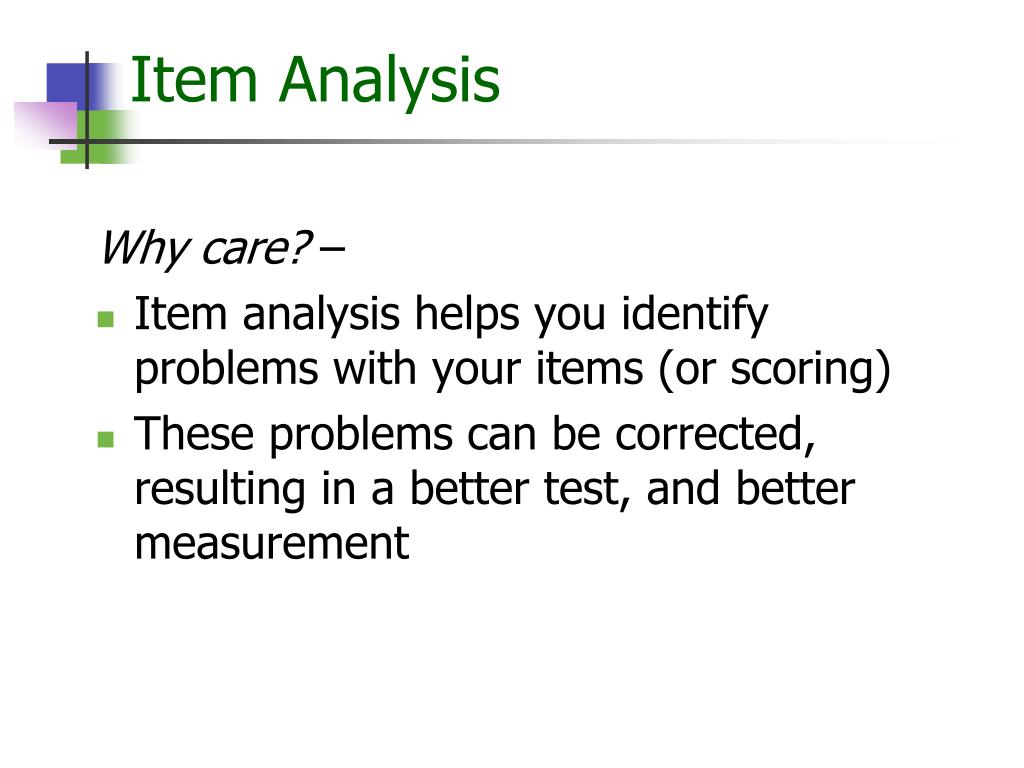 Item Analysis

Why care? –

- Item analysis helps you identify problems with your items (or scoring)
- These problems can be corrected, resulting in a better test, and better measurement